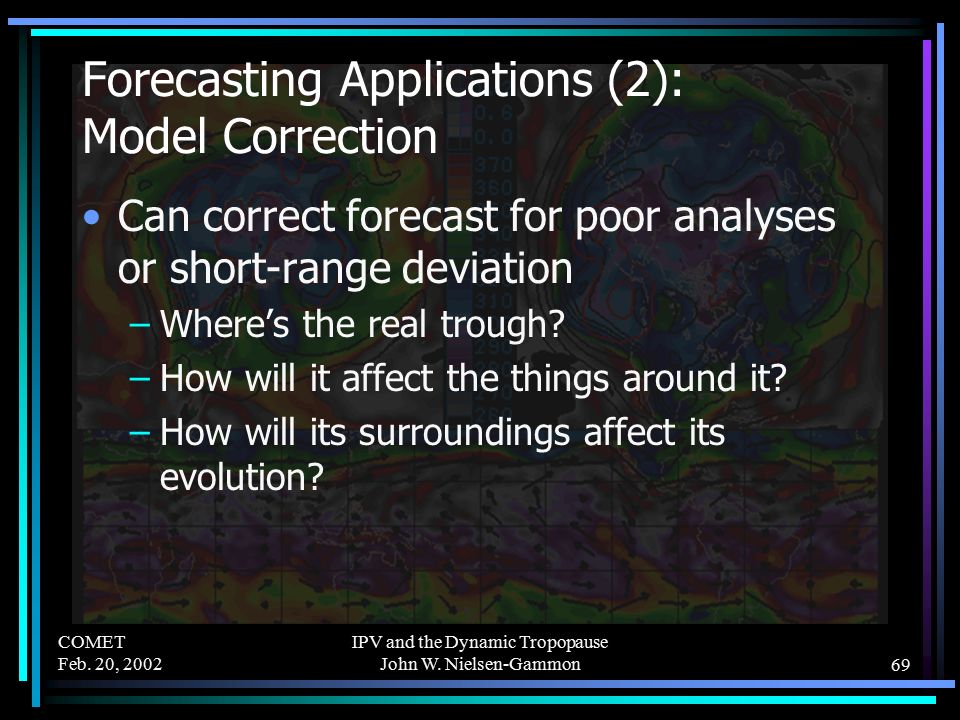 Forecasting Applications (2): Model Correction

• Can correct forecast for poor analyses or short-range deviation

– Where's the real trough?

– How will it affect the things around it?

– How will its surroundings affect its evolution?

COMET
Feb. 20, 2002

IPV and the Dynamic Tropopause
John W. Nielsen-Gammon

69